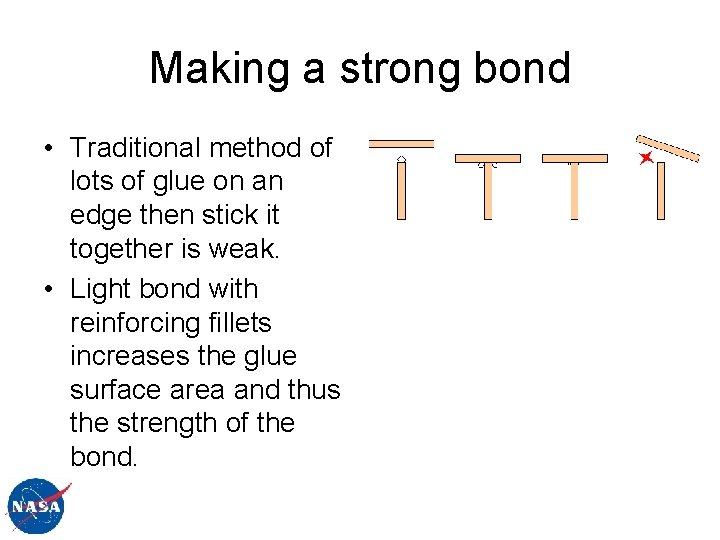 Making a strong bond

• Traditional method of lots of glue on an edge then stick it together is weak.

• Light bond with reinforcing fillets increases the glue surface area and thus the strength of the bond.

NASA